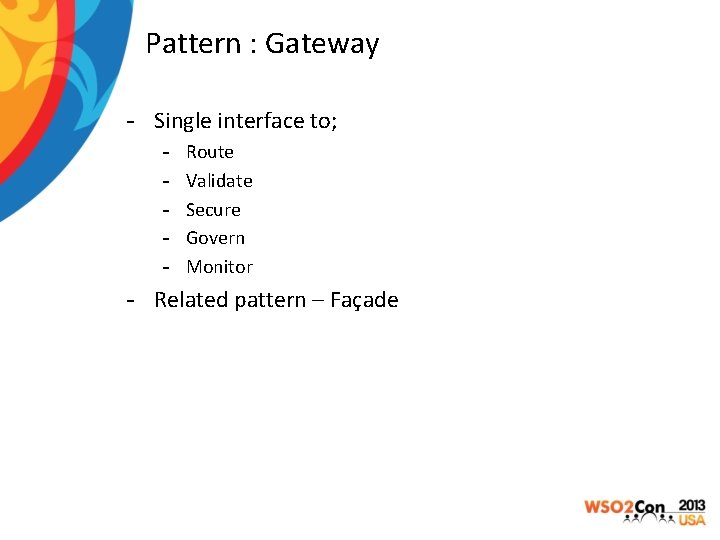 Pattern : Gateway

- Single interface to;
  - Route
  - Validate
  - Secure
  - Govern
  - Monitor
- Related pattern – Façade

WSO2Con 2013 USA